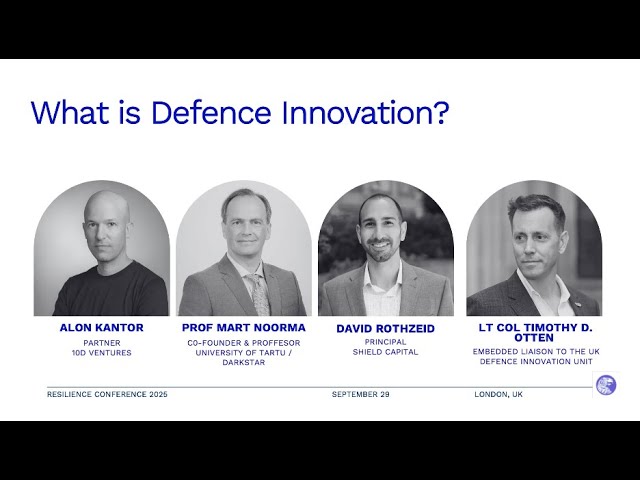 What is Defence Innovation?

ALON KANTOR
PARTNER
10D VENTURES

PROF MART NOORMA
CO-FOUNDER & PROFFESOR
UNIVERSITY OF TARTU /
DARKSTAR

DAVID ROTHZEID
PRINCIPAL
SHIELD CAPITAL

LT COL TIMOTHY D. OTTEN
EMBEDDED LIAISON TO THE UK
DEFENCE INNOVATION UNIT

RESILIENCE CONFERENCE 2025
SEPTEMBER 29
LONDON, UK